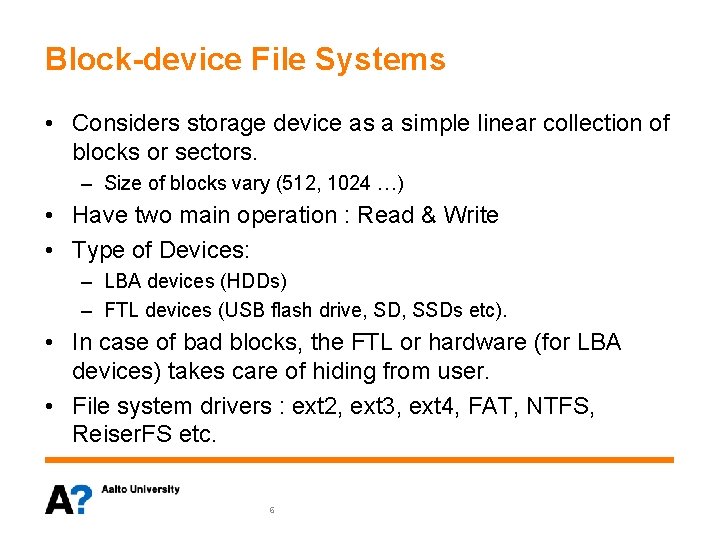 Block-device File Systems

• Considers storage device as a simple linear collection of blocks or sectors.
– Size of blocks vary (512, 1024 …)
• Have two main operation : Read & Write
• Type of Devices:
– LBA devices (HDDs)
– FTL devices (USB flash drive, SD, SSDs etc).
• In case of bad blocks, the FTL or hardware (for LBA devices) takes care of hiding from user.
• File system drivers : ext2, ext3, ext4, FAT, NTFS, ReiserFS etc.

A? Aalto University

6